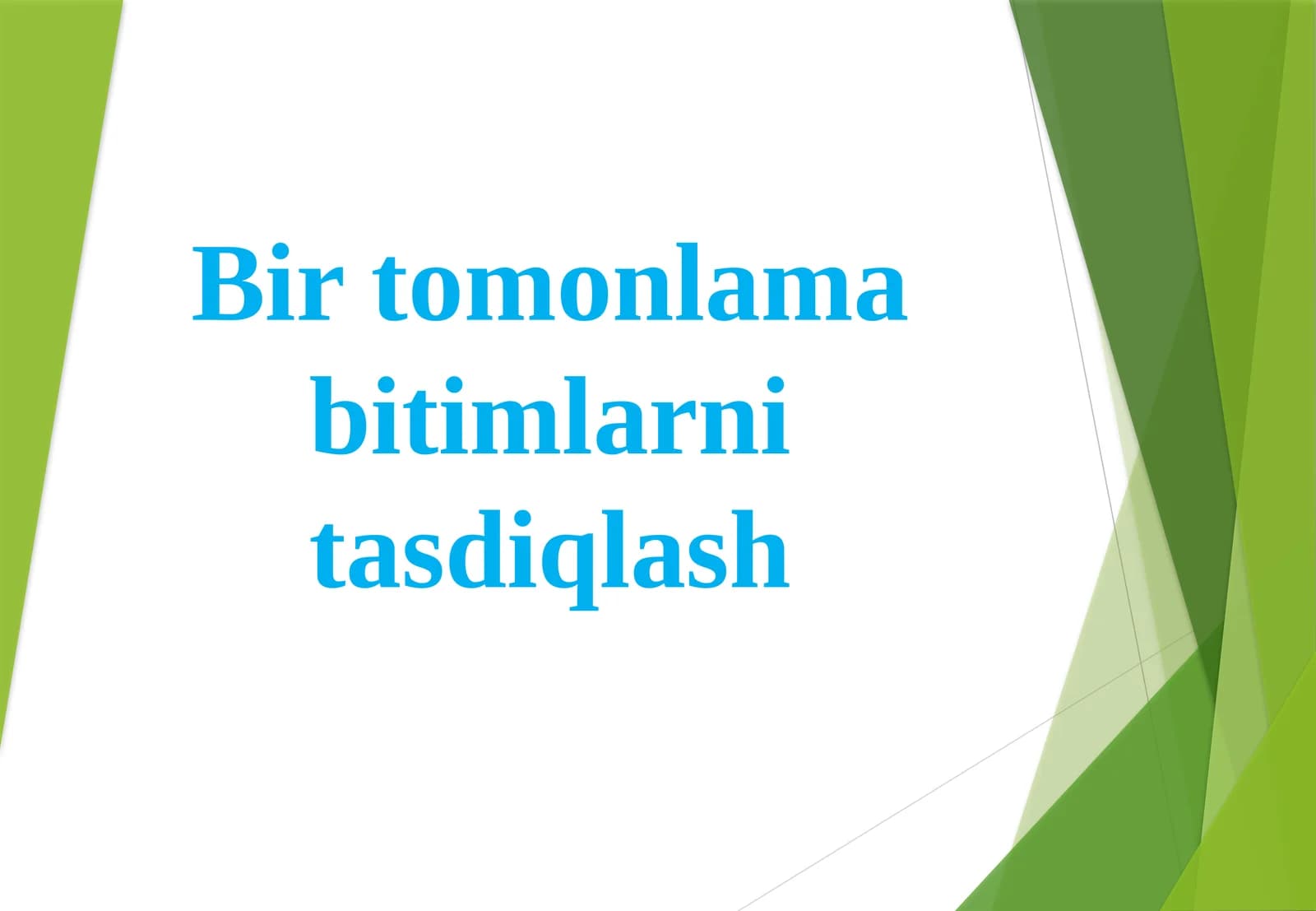 Bir tomonlama bitimlarni tasdiqlash